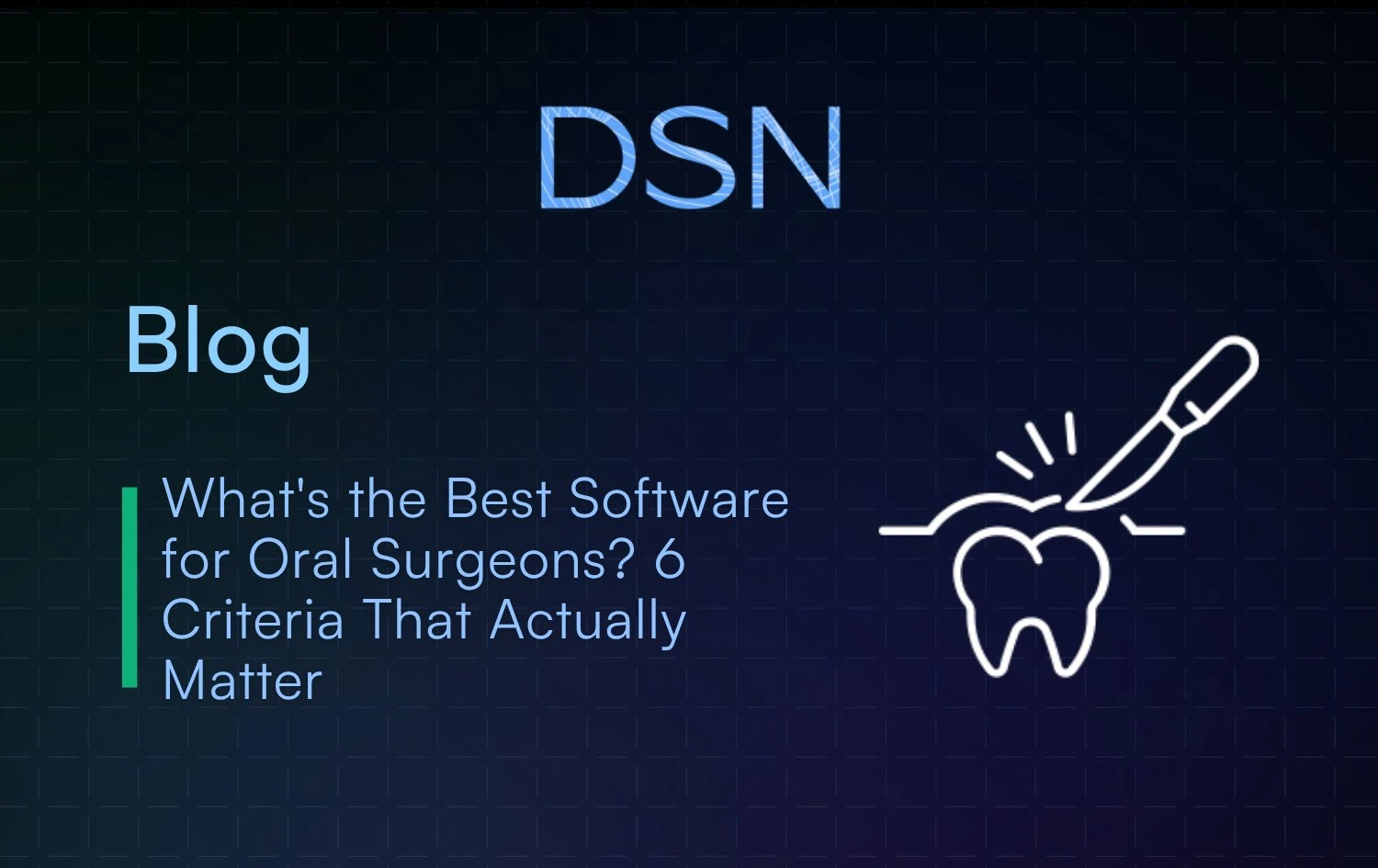 DSN

Blog

What's the Best Software for Oral Surgeons? 6 Criteria That Actually Matter